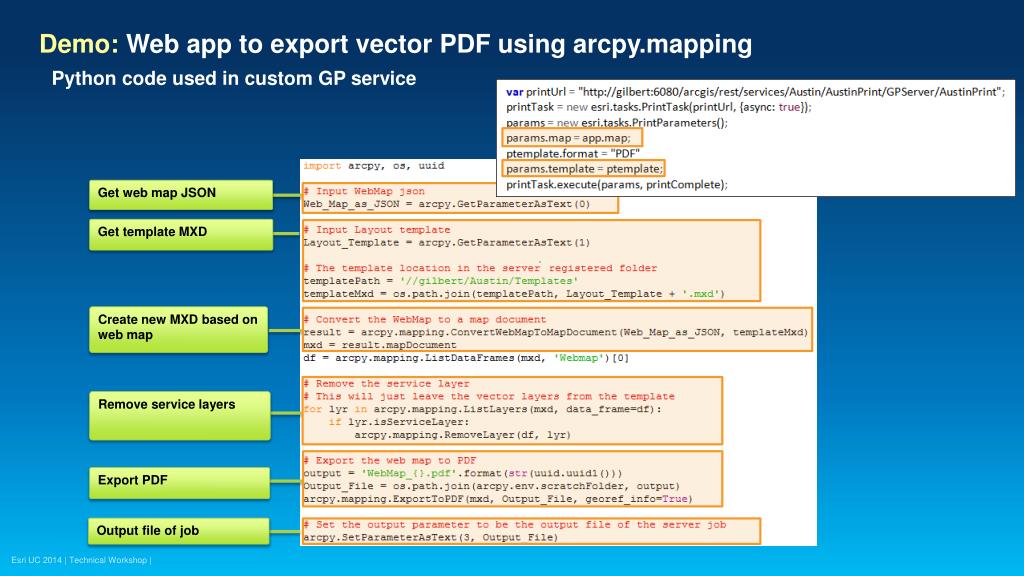 Demo: Web app to export vector PDF using arcpy.mapping

Python code used in custom GP service

var printUrl = "http://gilbert:6080/arcgis/rest/services/Austin/AustinPrint/GPServer/AustinPrint";
printTask = new esri.tasks.PrintTask(printUrl, {async: true});
params = new esri.tasks.PrintParameters();
params.map = app.map;
ptemplate.format = "PDF"
params.template = ptemplate;
printTask.execute(params, printComplete);

Get web map JSON

Get template MXD

Create new MXD based on web map

Remove service layers

Export PDF

Output file of job

import arcpy, os, uuid

# Input WebMap json
Web_Map_as_JSON = arcpy.GetParameterAsText(0)

# Input Layout template
Layout_Template = arcpy.GetParameterAsText(1)

# The template location in the server registered folder
templatePath = '//gilbert/Austin/Templates'
templateMxd = os.path.join(templatePath, Layout_Template + '.mxd')

# Convert the WebMap to a map document
result = arcpy.mapping.ConvertWebMapToMapDocument(Web_Map_as_JSON, templateMxd)
mxd = result.mapDocument
df = arcpy.mapping.ListDataFrames(mxd, 'Webmap')[0]

# Remove the service layer
# This will just leave the vector layers from the template
for lyr in arcpy.mapping.ListLayers(mxd, data_frame=df):
    if lyr.isServiceLayer:
        arcpy.mapping.RemoveLayer(df, lyr)

# Export the web map to PDF
output = 'WebMap_{}.pdf'.format(str(uuid.uuid1()))
Output_File = os.path.join(arcpy.env.scratchFolder, output)
arcpy.mapping.ExportToPDF(mxd, Output_File, georef_info=True)

# Set the output parameter to be the output file of the server job
arcpy.SetParameterAsText(3, Output_File)

Esri UC 2014 | Technical Workshop |